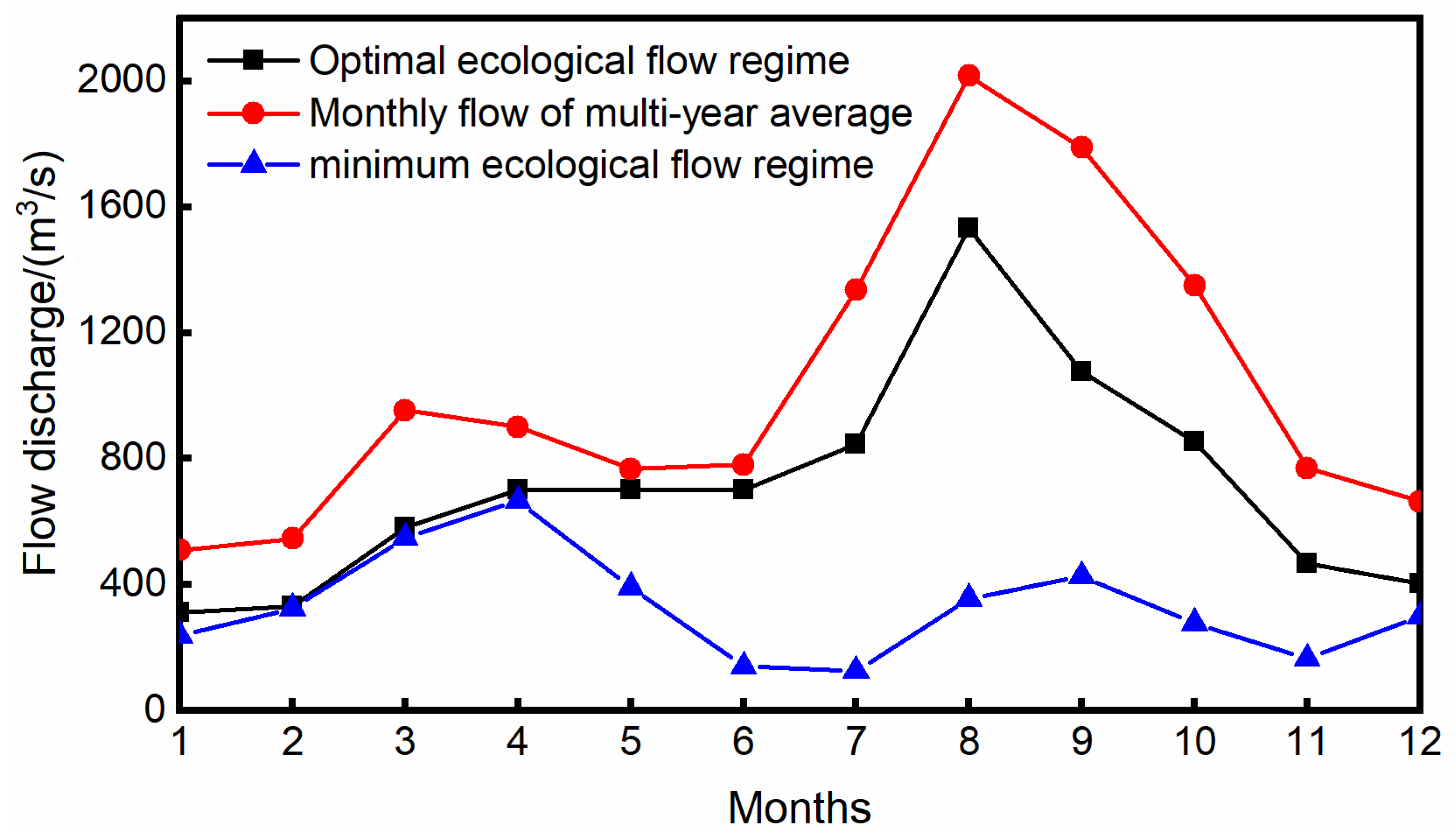 Optimal ecological flow regime
Monthly flow of multi-year average
minimum ecological flow regime

Flow discharge/($m^3$/s)

2000
1600
1200
800
400
0

1 2 3 4 5 6 7 8 9 10 11 12

Months